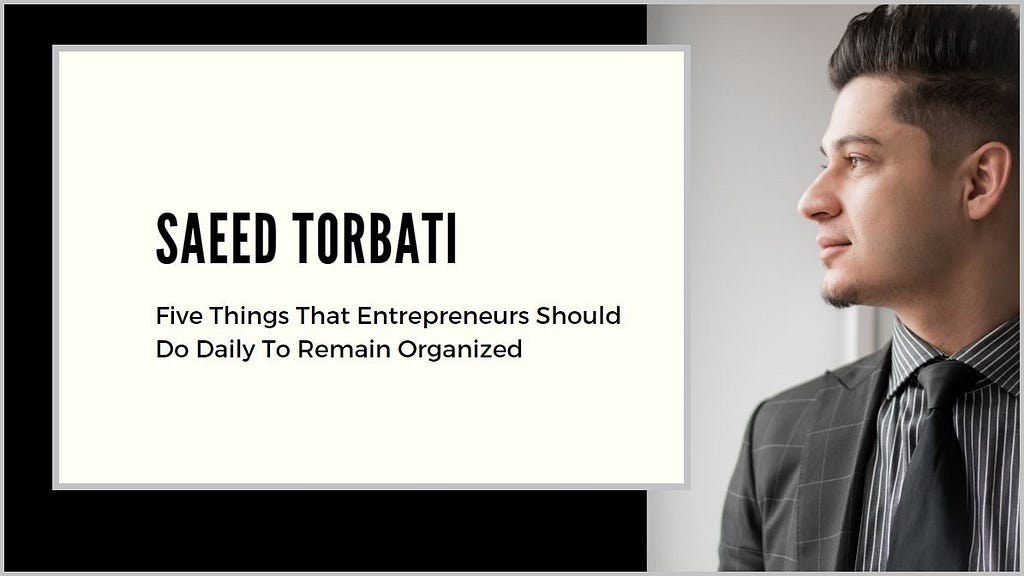 SAEED TORBATI

Five Things That Entrepreneurs Should Do Daily To Remain Organized